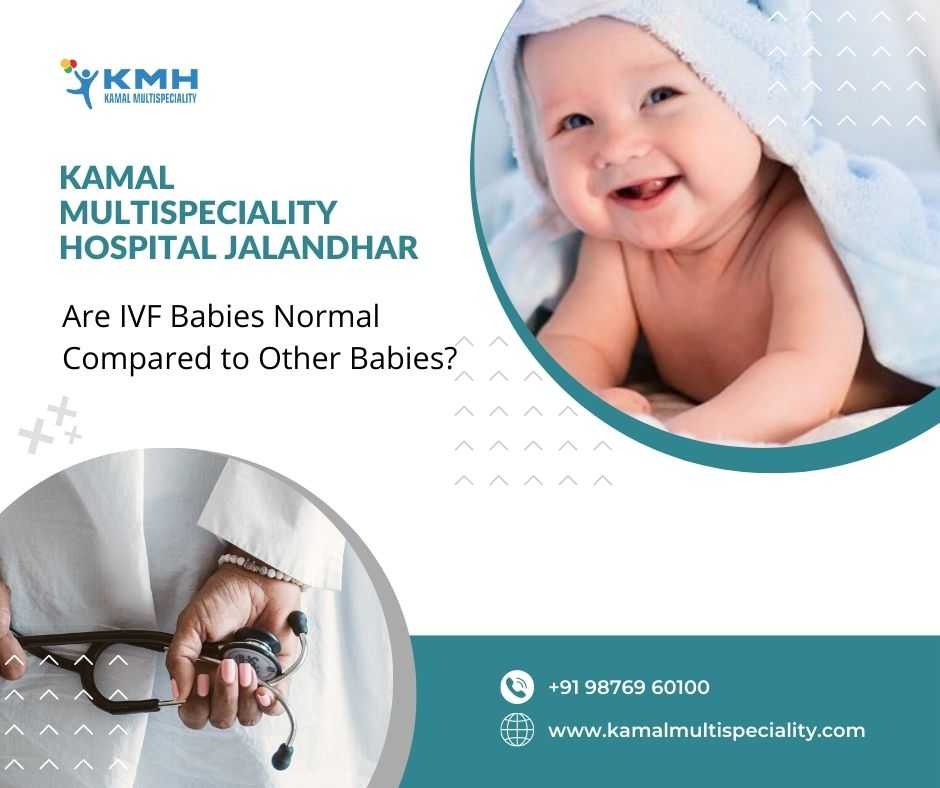 KMH
KAMAL MULTISPECIALITY

KAMAL MULTISPECIALITY HOSPITAL JALANDHAR

Are IVF Babies Normal Compared to Other Babies?

+91 98769 60100

www.kamalmultispeciality.com